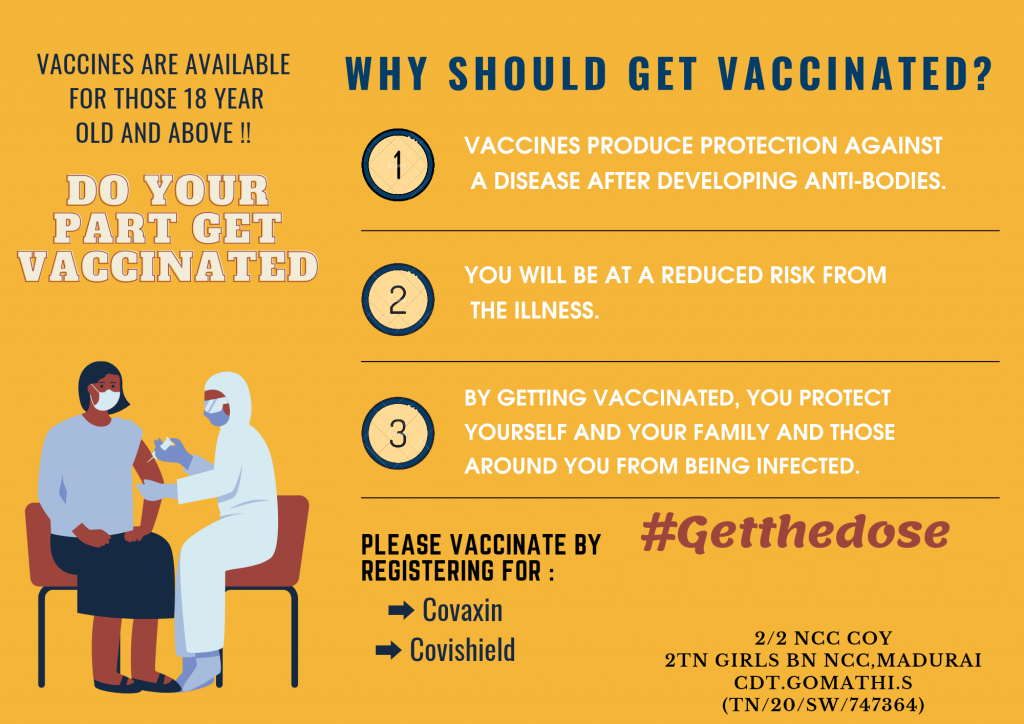 VACCINES ARE AVAILABLE FOR THOSE 18 YEAR OLD AND ABOVE !!

DO YOUR PART GET VACCINATED

WHY SHOULD GET VACCINATED?

1 VACCINES PRODUCE PROTECTION AGAINST A DISEASE AFTER DEVELOPING ANTI-BODIES.

2 YOU WILL BE AT A REDUCED RISK FROM THE ILLNESS.

3 BY GETTING VACCINATED, YOU PROTECT YOURSELF AND YOUR FAMILY AND THOSE AROUND YOU FROM BEING INFECTED.

PLEASE VACCINATE BY REGISTERING FOR :

➡ Covaxin

➡ Covishield

#Getthedose

2/2 NCC COY
2TN GIRLS BN NCC,MADURAI
CDT.GOMATHI.S
(TN/20/SW/747364)